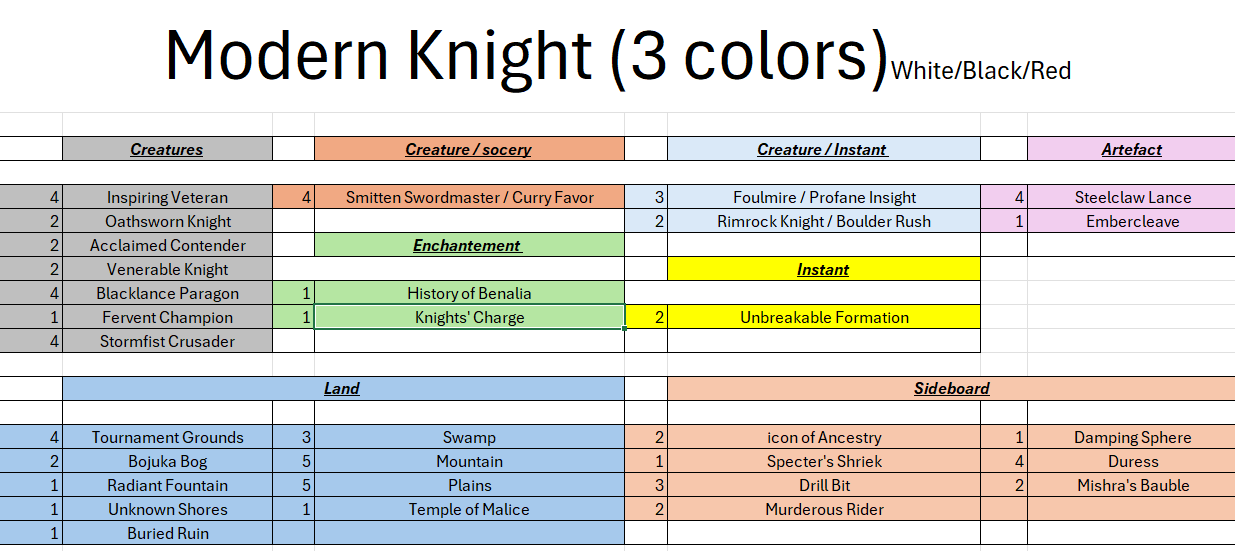 Modern Knight (3 colors) White/Black/Red

| | Creatures | | Creature / socery | | Creature / Instant | | Artefact |
|---|---|---|---|---|---|---|---|
| 4 | Inspiring Veteran | 4 | Smitten Swordmaster / Curry Favor | 3 | Foulmire / Profane Insight | 4 | Steelclaw Lance |
| 2 | Oathsworn Knight | | | 2 | Rimrock Knight / Boulder Rush | 1 | Embercleave |
| 2 | Acclaimed Contender | | Enchantement | | | | |
| 2 | Venerable Knight | | | | Instant | | |
| 4 | Blacklance Paragon | 1 | History of Benalia | | | | |
| 1 | Fervent Champion | 1 | Knights' Charge | 2 | Unbreakable Formation | | |
| 4 | Stormfist Crusader | | | | | | |

| | Land | | | | Sideboard | | |
|---|---|---|---|---|---|---|---|
| 4 | Tournament Grounds | 3 | Swamp | 2 | icon of Ancestry | 1 | Damping Sphere |
| 2 | Bojuka Bog | 5 | Mountain | 1 | Specter's Shriek | 4 | Duress |
| 1 | Radiant Fountain | 5 | Plains | 3 | Drill Bit | 2 | Mishra's Bauble |
| 1 | Unknown Shores | 1 | Temple of Malice | 2 | Murderous Rider | | |
| 1 | Buried Ruin | | | | | | |